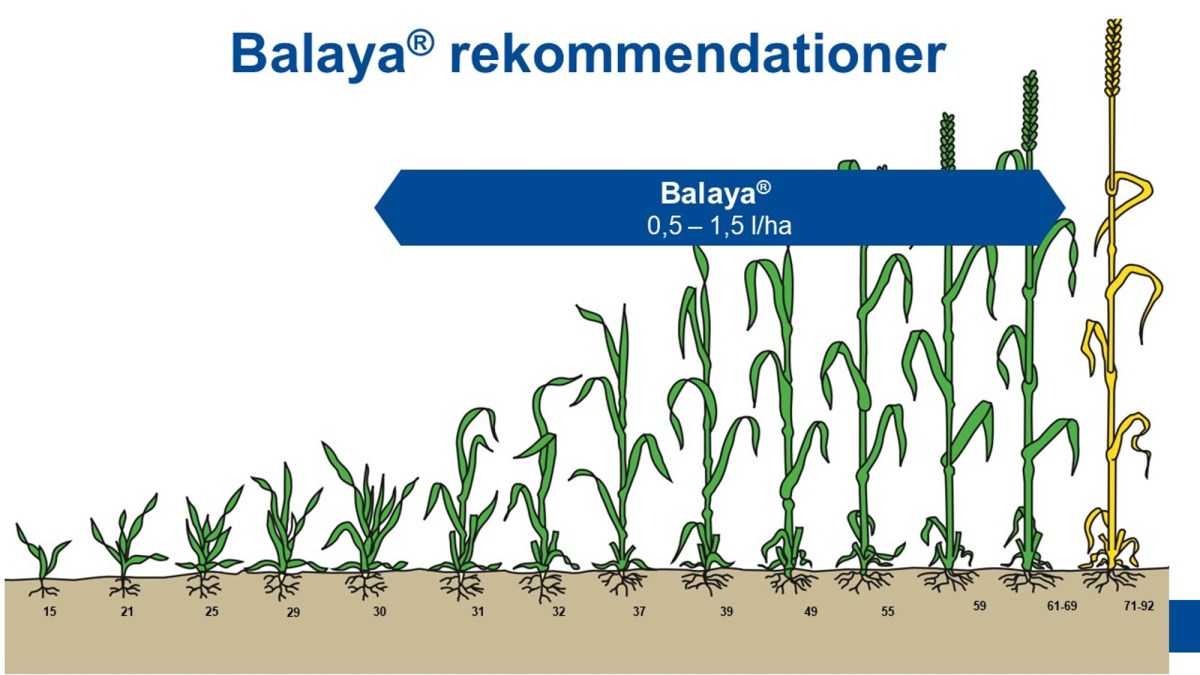 Balaya® rekommendationer

Balaya®
0,5 – 1,5 l/ha

15 21 25 29 30 31 32 37 39 49 55 59 61-69 71-92